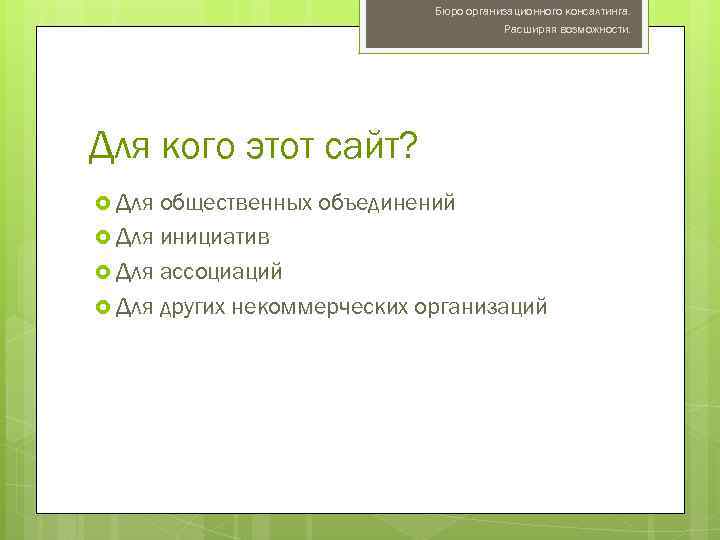 Бюро организационного консалтинга.
Расширяя возможности.

Для кого этот сайт?

Для общественных объединений
Для инициатив
Для ассоциаций
Для других некоммерческих организаций